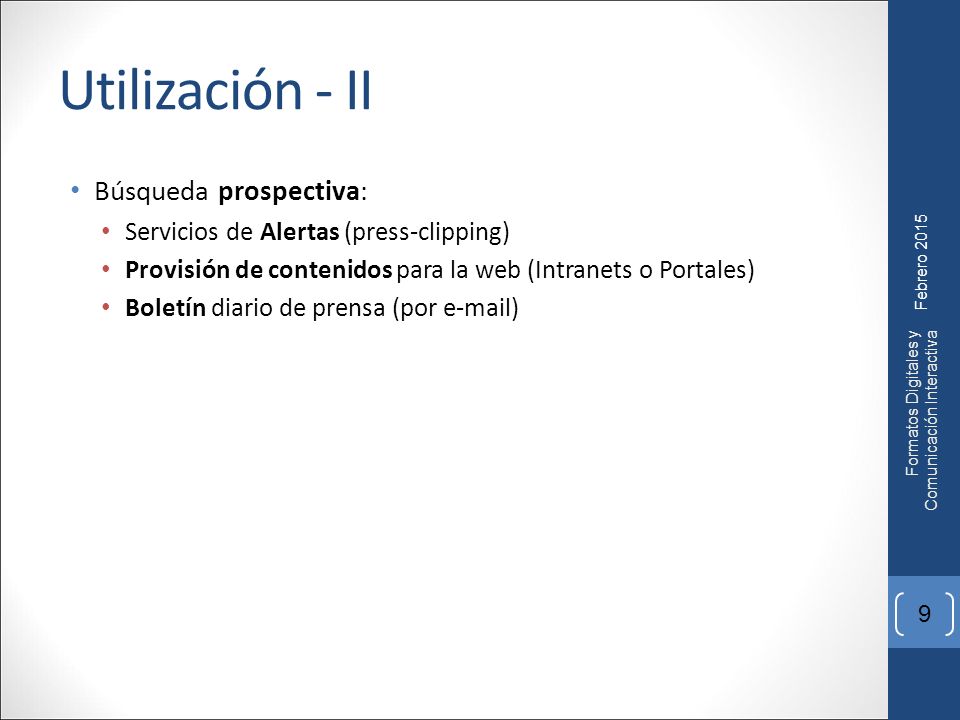 Utilización - II

• Búsqueda prospectiva:
  • Servicios de Alertas (press-clipping)
  • Provisión de contenidos para la web (Intranets o Portales)
  • Boletín diario de prensa (por e-mail)

Febrero 2015

Formatos Digitales y Comunicación Interactiva

9